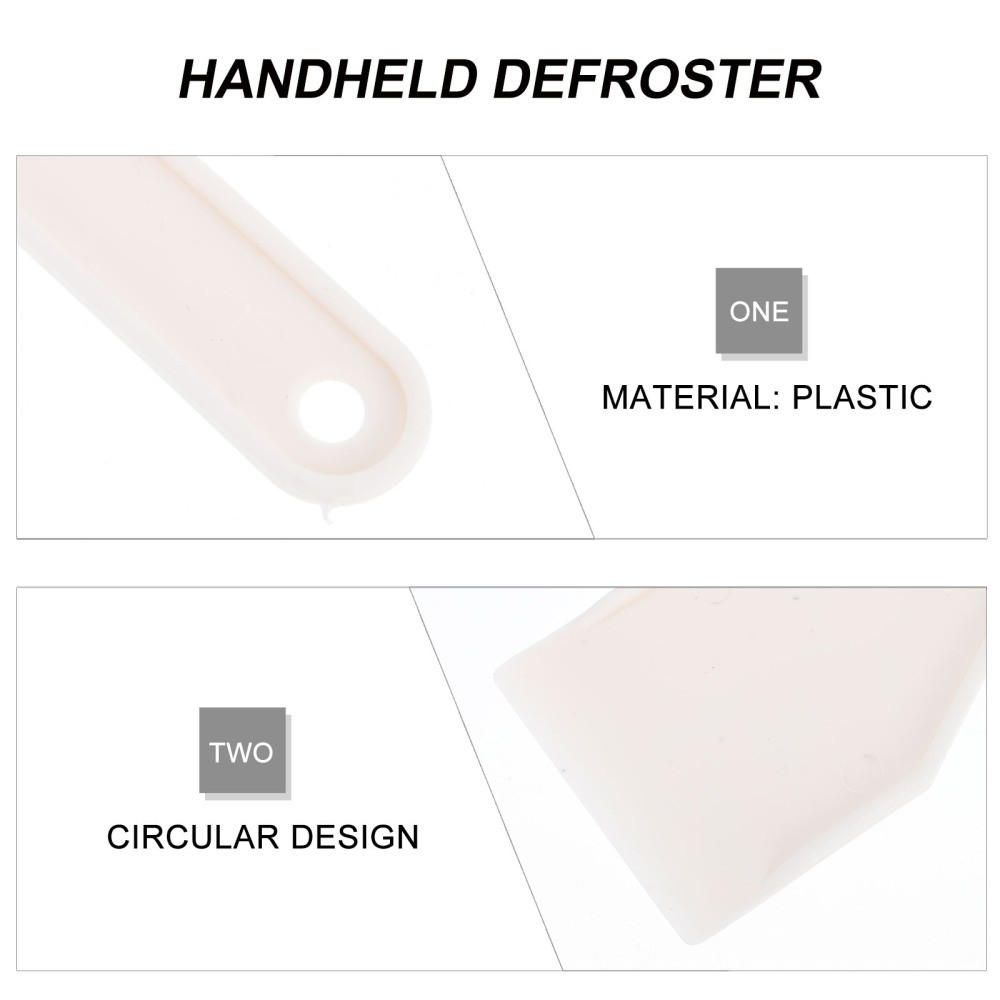 HANDHELD DEFROSTER

ONE

MATERIAL: PLASTIC

TWO

CIRCULAR DESIGN